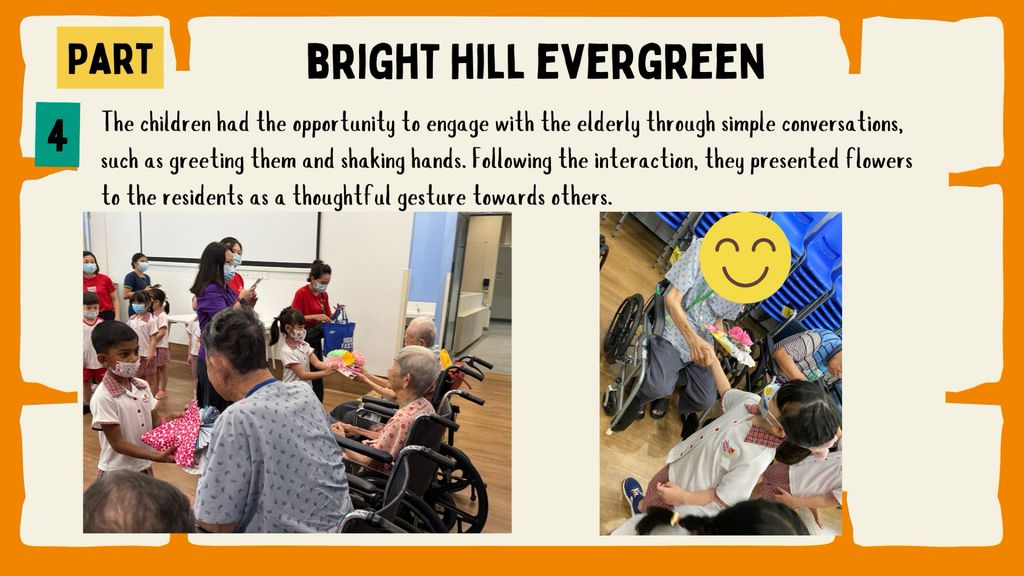 PART

BRIGHT HILL EVERGREEN

4

The children had the opportunity to engage with the elderly through simple conversations, such as greeting them and shaking hands. Following the interaction, they presented flowers to the residents as a thoughtful gesture towards others.